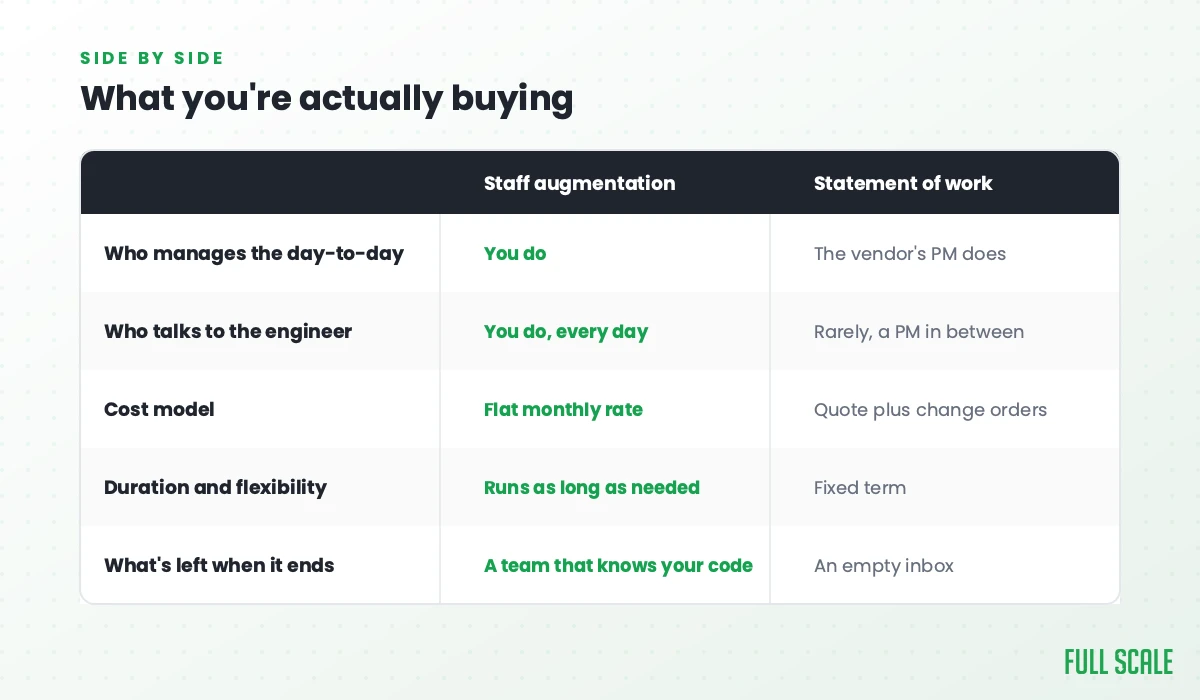 SIDE BY SIDE

What you're actually buying

| | Staff augmentation | Statement of work |
|---|---|---|
| Who manages the day-to-day | You do | The vendor's PM does |
| Who talks to the engineer | You do, every day | Rarely, a PM in between |
| Cost model | Flat monthly rate | Quote plus change orders |
| Duration and flexibility | Runs as long as needed | Fixed term |
| What's left when it ends | A team that knows your code | An empty inbox |

FULL SCALE